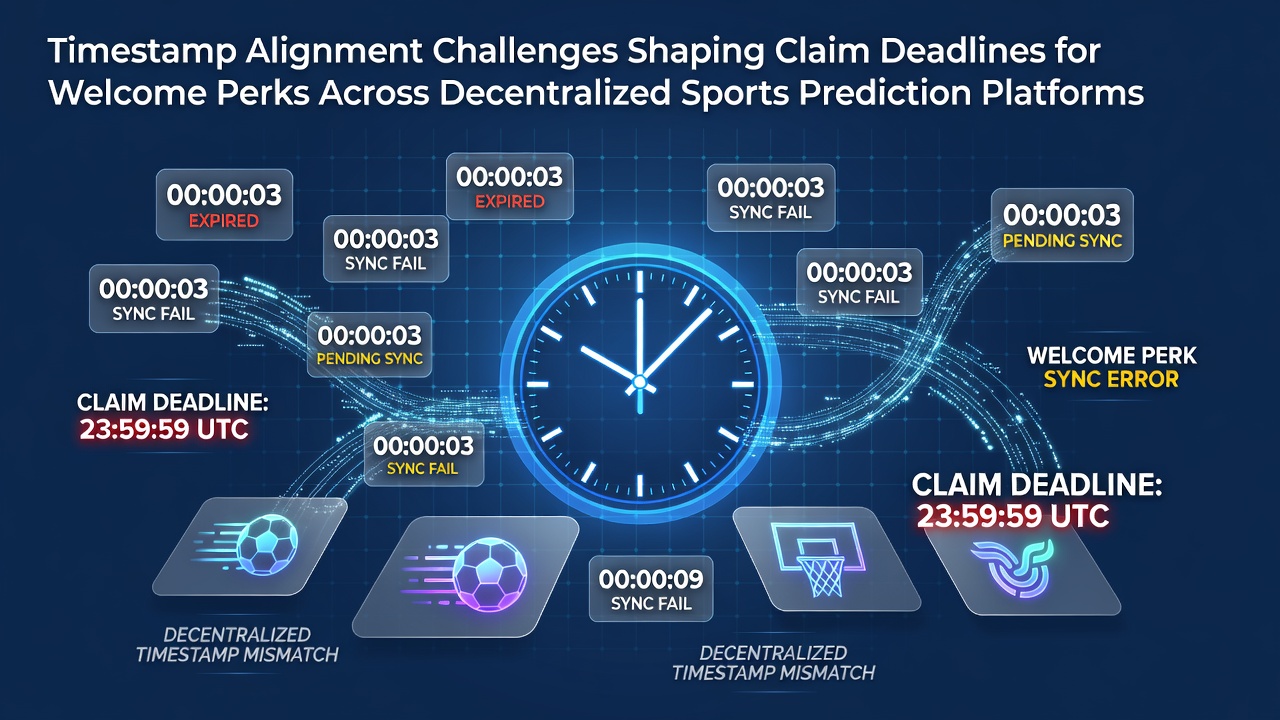 Timestamp Alignment Challenges Shaping Claim Deadlines for Welcome Perks Across Decentralized Sports Prediction Platforms

00:00:03
EXPIRED

00:00:03
EXPIRED

00:00:03
SYNC FAIL

00:00:03
PENDING SYNC

00:00:03
SYNC FAIL

00:00:03
SYNC FAIL

00:00:03
SYNC FAIL

00:00:03
PENDING SYNC

WELCOME PERK
SYNC ERROR

CLAIM DEADLINE:
23:59:59 UTC

00:00:03
SYNC FAIL

CLAIM DEADLINE:
23:59:59 UTC

00:00:09
SYNC FAIL

DECENTRALIZED
TIMESTAMP MISMATCH

DECENTRALIZED
TIMESTAMP MISMATCH